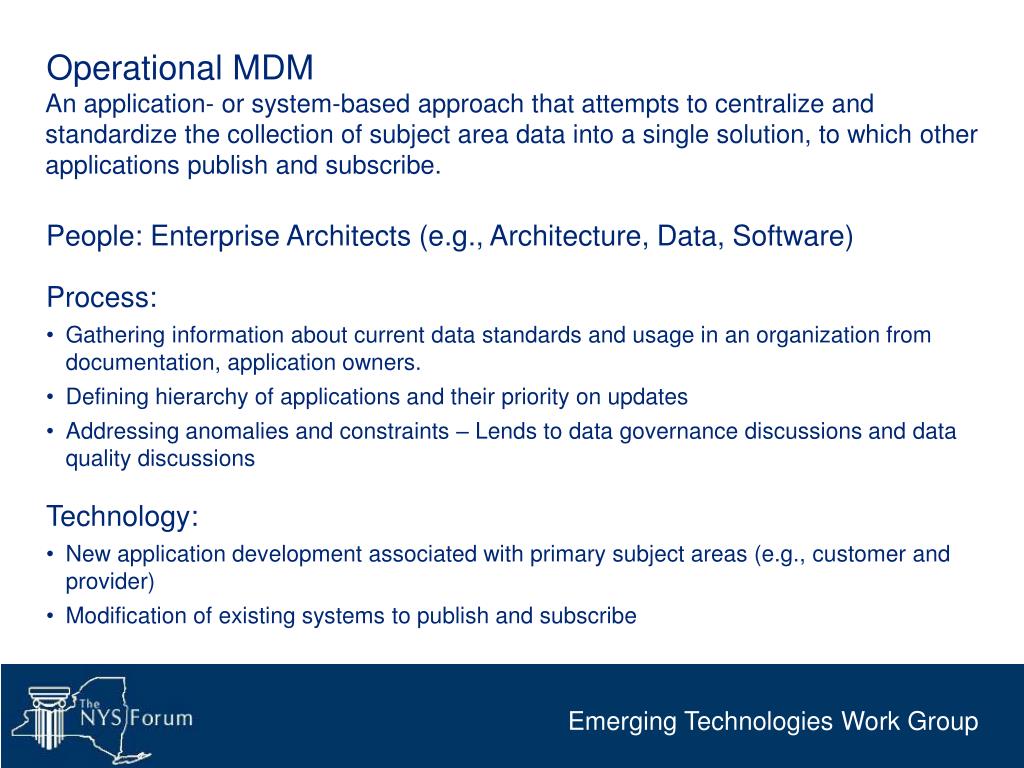 Operational MDM
An application- or system-based approach that attempts to centralize and standardize the collection of subject area data into a single solution, to which other applications publish and subscribe.

People: Enterprise Architects (e.g., Architecture, Data, Software)

Process:
• Gathering information about current data standards and usage in an organization from documentation, application owners.
• Defining hierarchy of applications and their priority on updates
• Addressing anomalies and constraints – Lends to data governance discussions and data quality discussions

Technology:
• New application development associated with primary subject areas (e.g., customer and provider)
• Modification of existing systems to publish and subscribe

The NYS Forum

Emerging Technologies Work Group